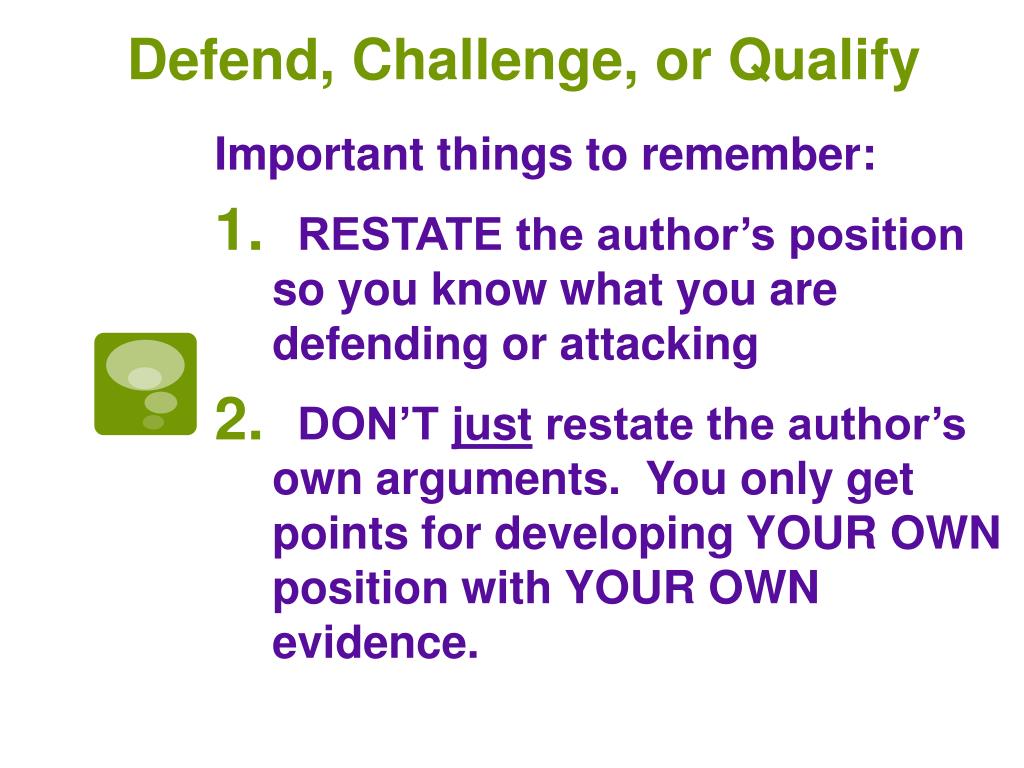 Defend, Challenge, or Qualify

Important things to remember:

1. RESTATE the author’s position so you know what you are defending or attacking

2. DON’T just restate the author’s own arguments. You only get points for developing YOUR OWN position with YOUR OWN evidence.